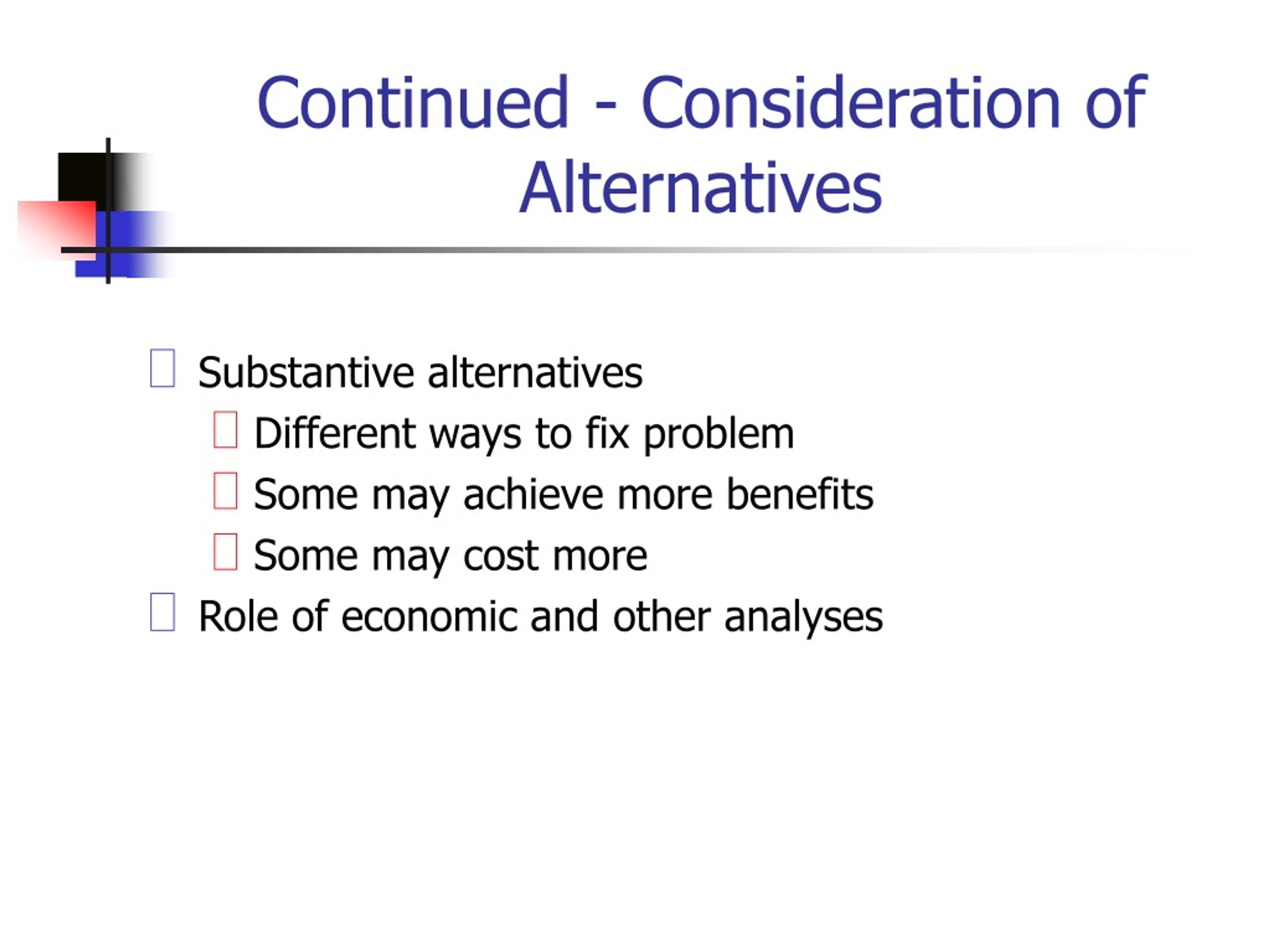 Continued - Consideration of Alternatives

Substantive alternatives
Different ways to fix problem
Some may achieve more benefits
Some may cost more
Role of economic and other analyses